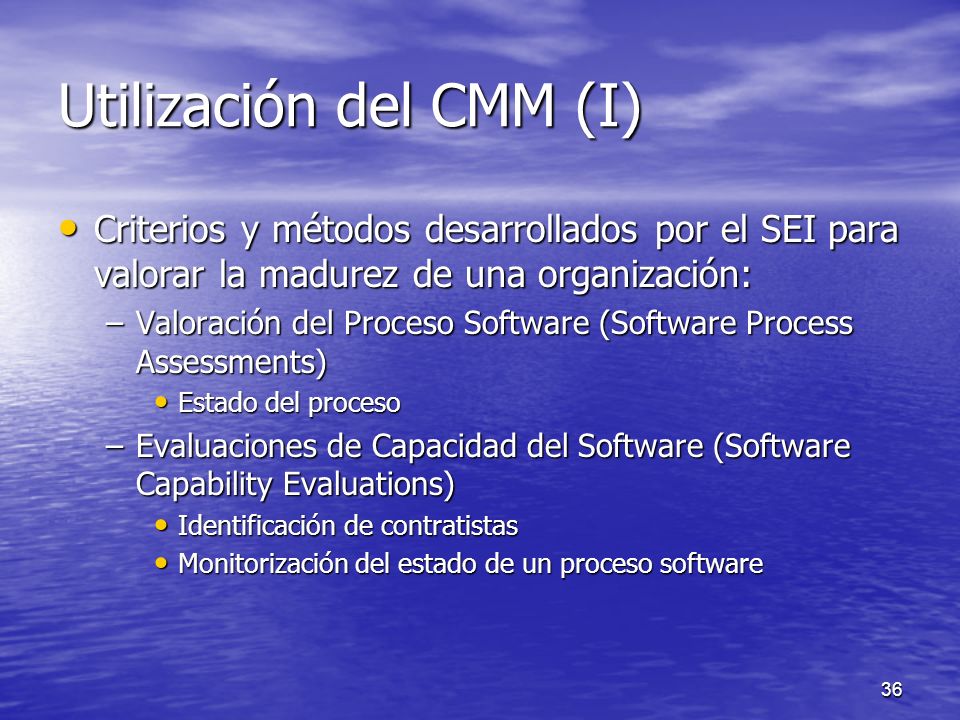 Utilización del CMM (I)

• Criterios y métodos desarrollados por el SEI para valorar la madurez de una organización:
– Valoración del Proceso Software (Software Process Assessments)
• Estado del proceso
– Evaluaciones de Capacidad del Software (Software Capability Evaluations)
• Identificación de contratistas
• Monitorización del estado de un proceso software

36